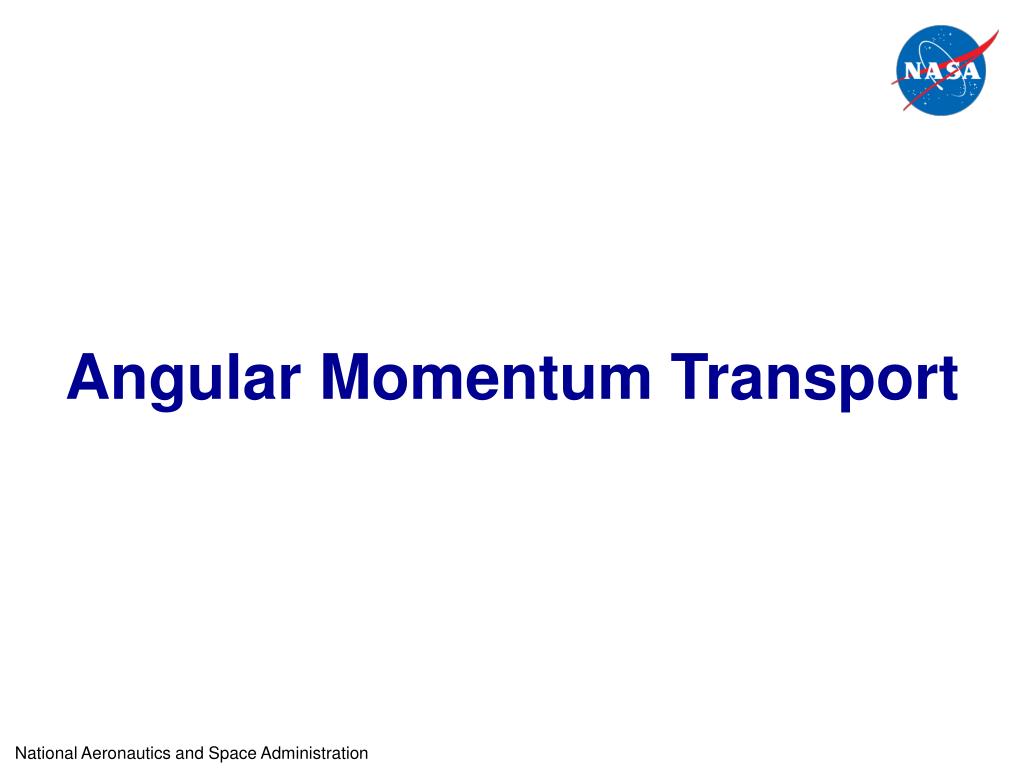 NASA

Angular Momentum Transport

National Aeronautics and Space Administration